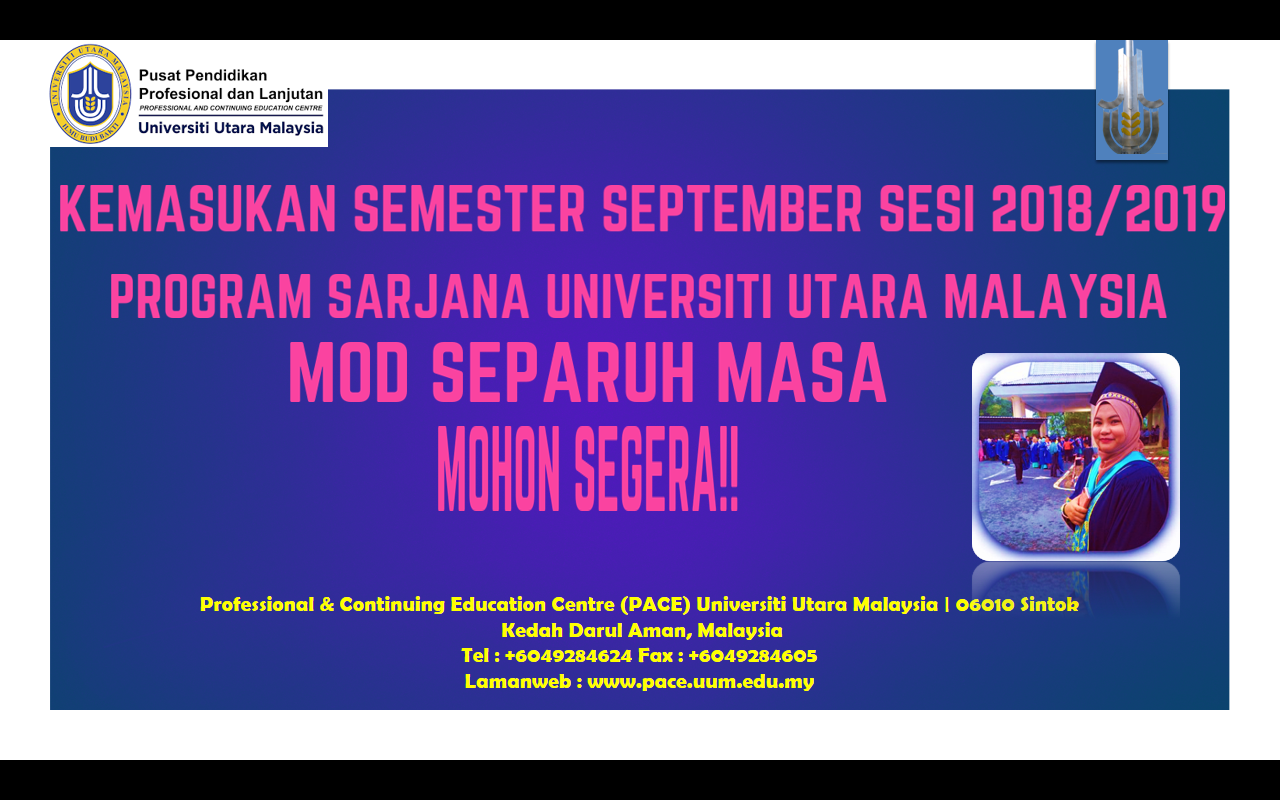 UNIVERSITI UTARA MALAYSIA
ILMU BUDI BAKTI

Pusat Pendidikan Profesional dan Lanjutan
PROFESSIONAL AND CONTINUING EDUCATION CENTRE
Universiti Utara Malaysia

KEMASUKAN SEMESTER SEPTEMBER SESI 2018/2019

PROGRAM SARJANA UNIVERSITI UTARA MALAYSIA

MOD SEPARUH MASA

MOHON SEGERA!!

Professional & Continuing Education Centre (PACE) Universiti Utara Malaysia | 06010 Sintok Kedah Darul Aman, Malaysia
Tel : +6049284624 Fax : +6049284605
Lamanweb : www.pace.uum.edu.my